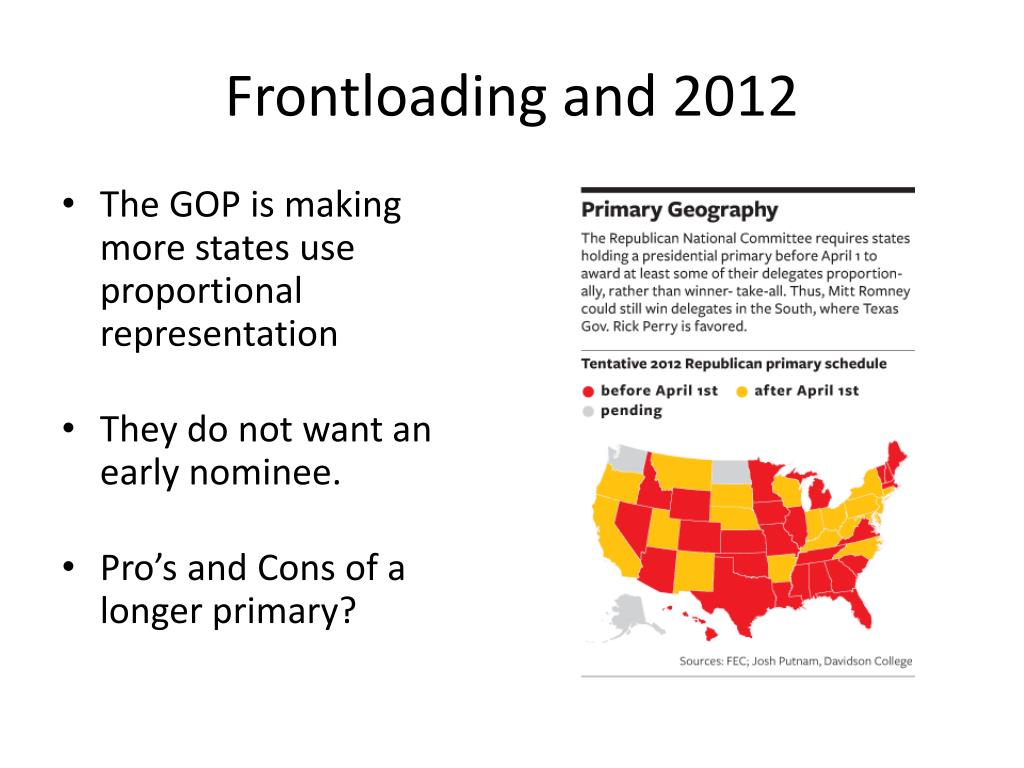 Frontloading and 2012

• The GOP is making more states use proportional representation

• They do not want an early nominee.

• Pro's and Cons of a longer primary?

Primary Geography

The Republican National Committee requires states holding a presidential primary before April 1 to award at least some of their delegates proportionally, rather than winner- take-all. Thus, Mitt Romney could still win delegates in the South, where Texas Gov. Rick Perry is favored.

Tentative 2012 Republican primary schedule

before April 1st
after April 1st
pending

Sources: FEC; Josh Putnam, Davidson College